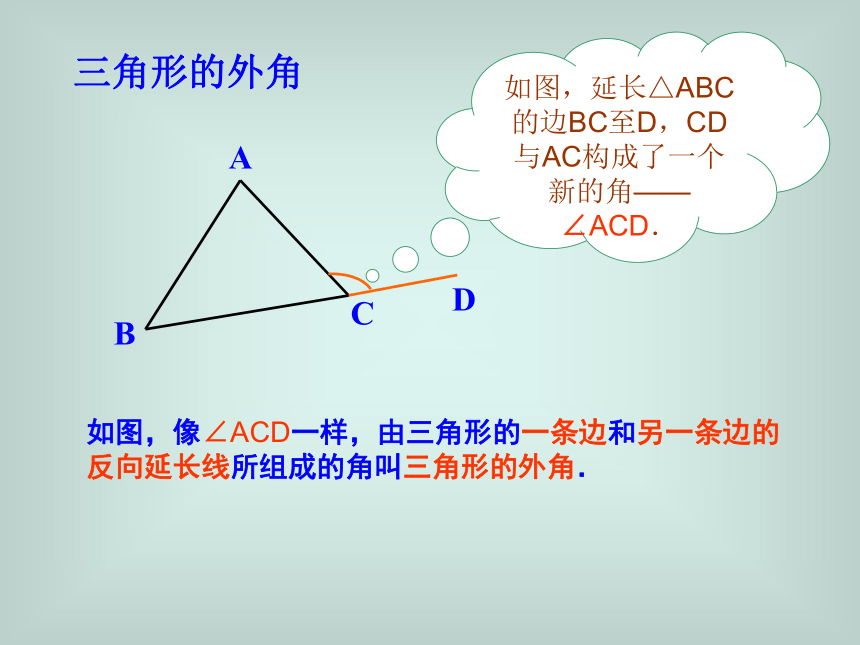 三角形的外角

如图，延长△ABC的边BC至D，CD与AC构成了一个新的角——∠ACD．

A

B

C

D

如图，像∠ACD一样，由三角形的一条边和另一条边的反向延长线所组成的角叫三角形的外角．